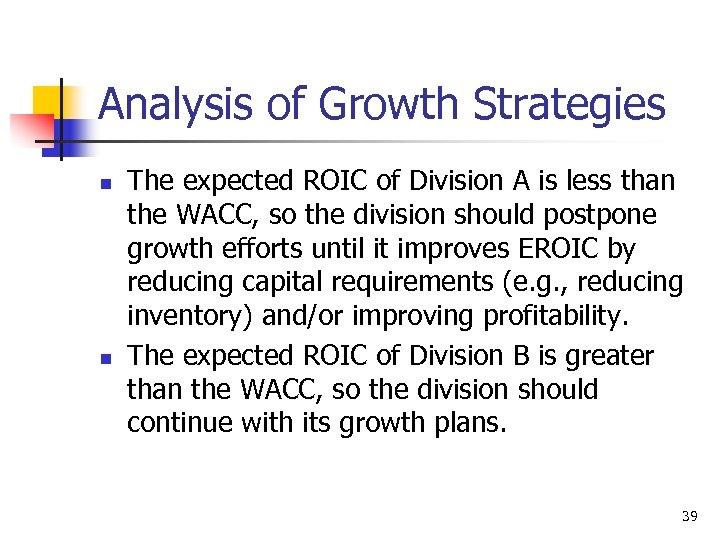 Analysis of Growth Strategies

- The expected ROIC of Division A is less than the WACC, so the division should postpone growth efforts until it improves EROIC by reducing capital requirements (e.g., reducing inventory) and/or improving profitability.
- The expected ROIC of Division B is greater than the WACC, so the division should continue with its growth plans.

39